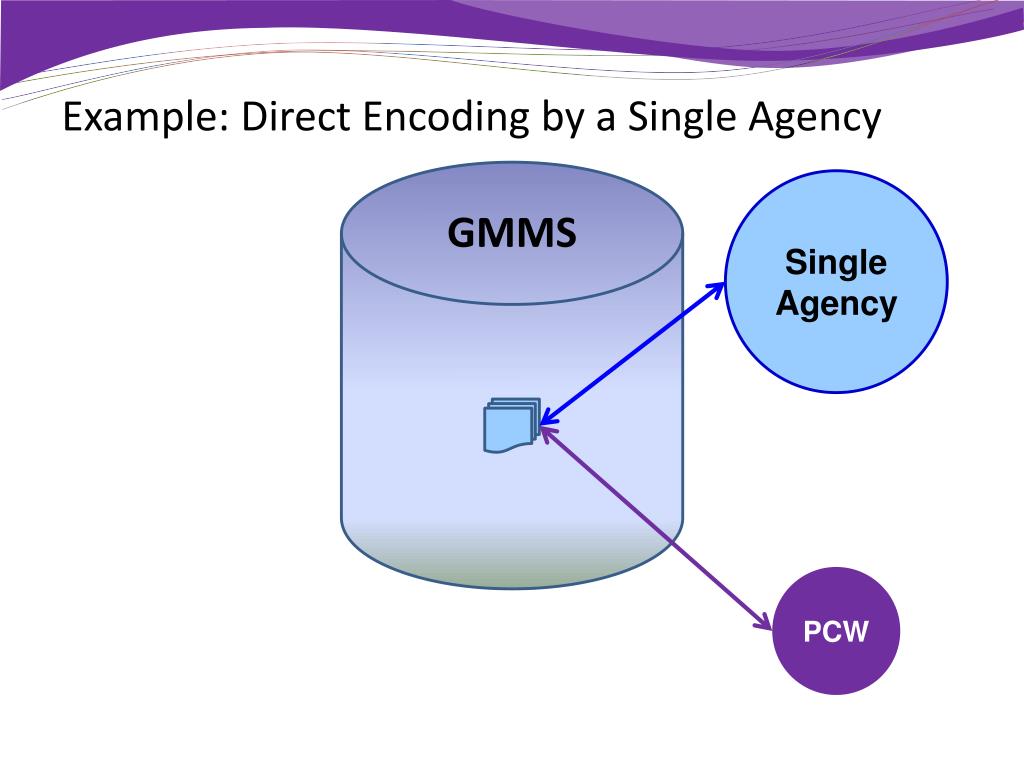 Example: Direct Encoding by a Single Agency

GMMS

Single Agency

PCW